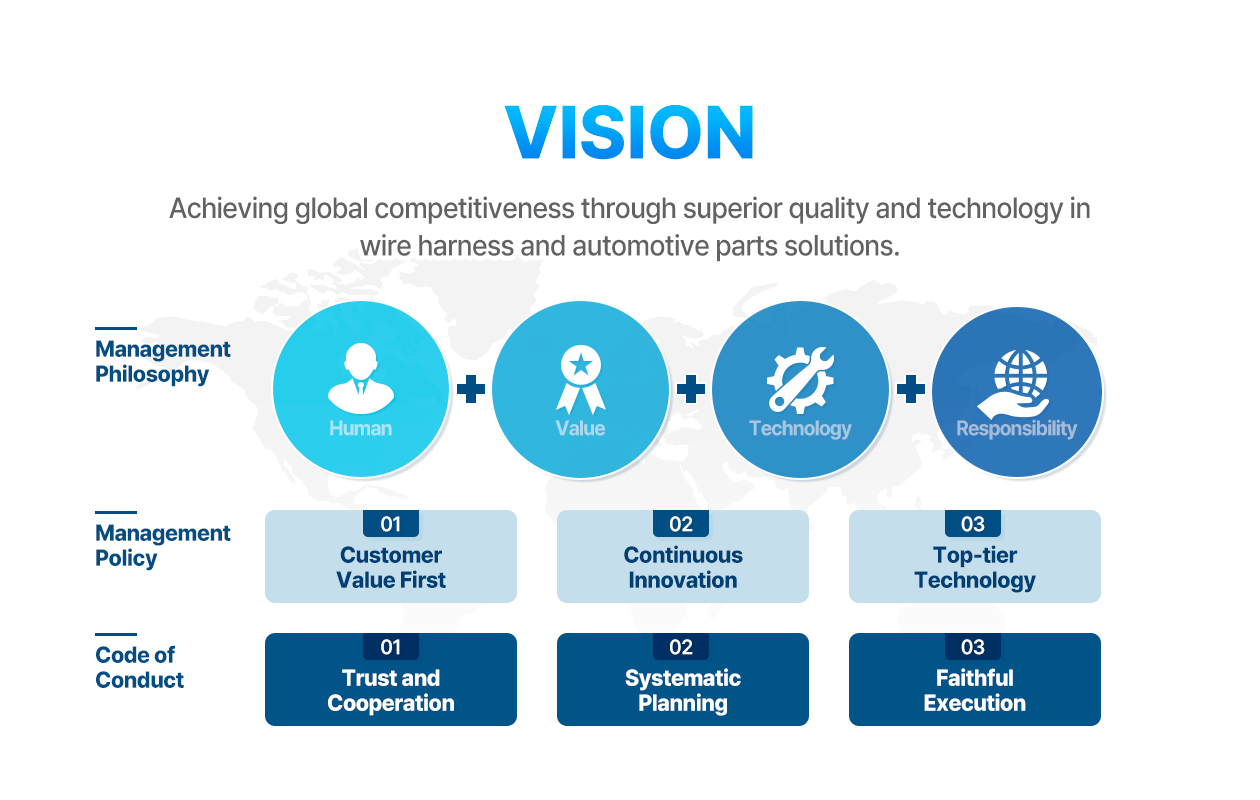 VISION

Achieving global competitiveness through superior quality and technology in wire harness and automotive parts solutions.

Management Philosophy

Human + Value + Technology + Responsibility

Management Policy

01
Customer Value First

02
Continuous Innovation

03
Top-tier Technology

Code of Conduct

01
Trust and Cooperation

02
Systematic Planning

03
Faithful Execution